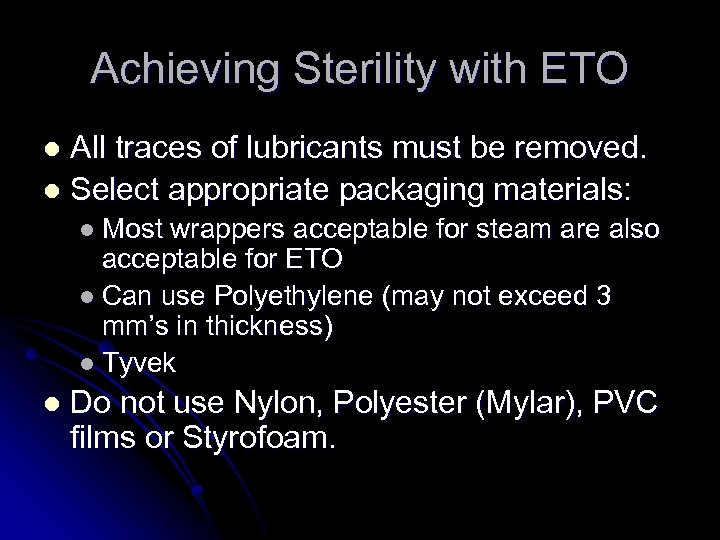 Achieving Sterility with ETO

- All traces of lubricants must be removed.
- Select appropriate packaging materials:
  - Most wrappers acceptable for steam are also acceptable for ETO
  - Can use Polyethylene (may not exceed 3 mm's in thickness)
  - Tyvek
- Do not use Nylon, Polyester (Mylar), PVC films or Styrofoam.